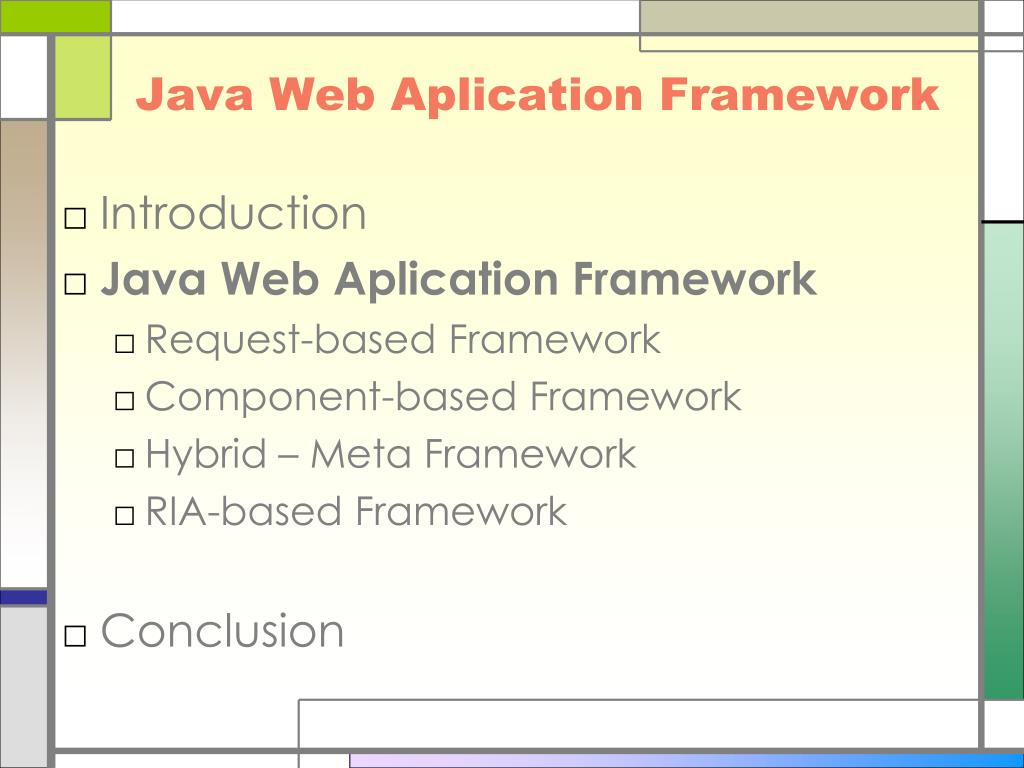 Java Web Aplication Framework

□ Introduction
□ Java Web Aplication Framework
□ Request-based Framework
□ Component-based Framework
□ Hybrid – Meta Framework
□ RIA-based Framework

□ Conclusion